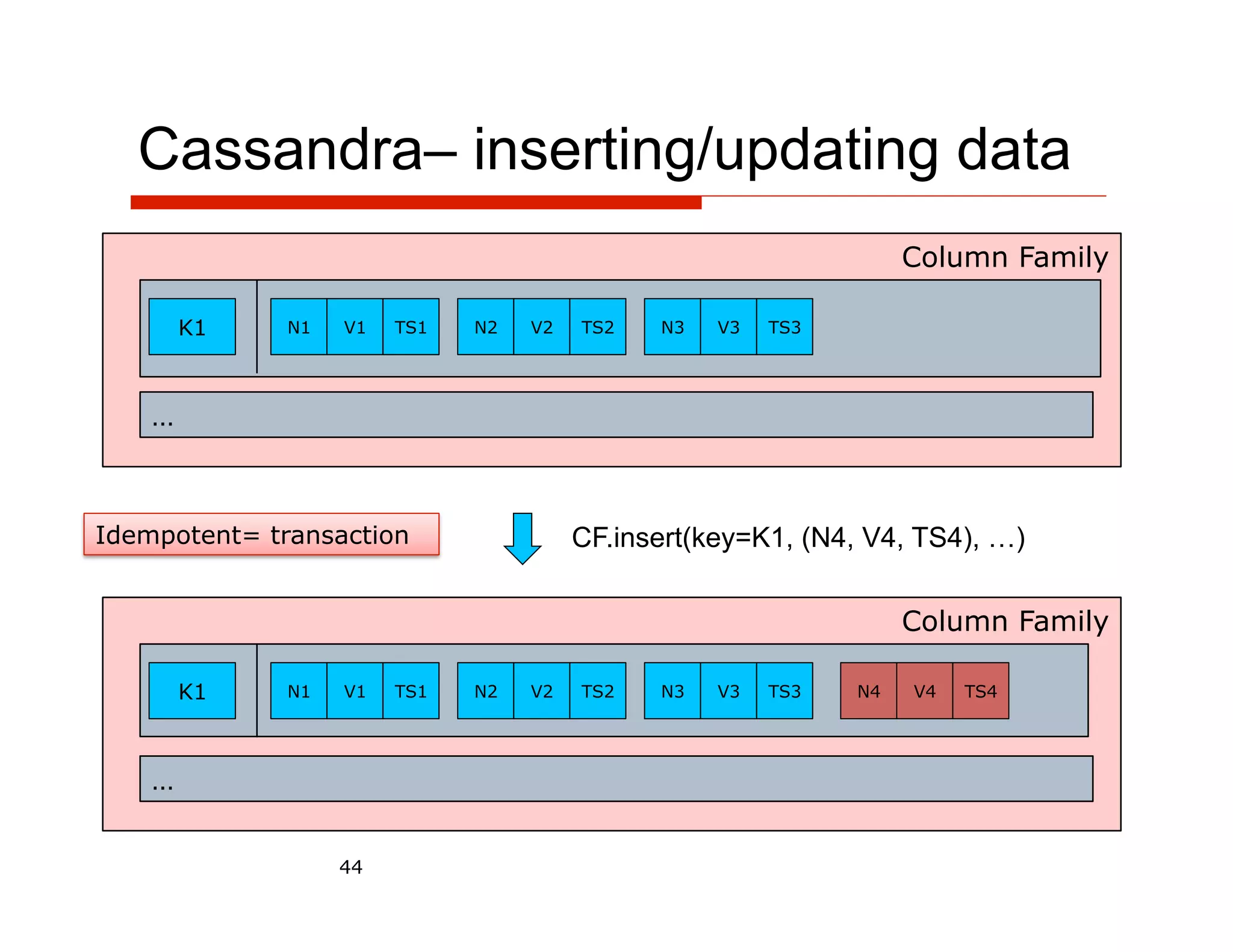 Cassandra– inserting/updating data

Column Family

K1

N1 V1 TS1 N2 V2 TS2 N3 V3 TS3

...

Idempotent= transaction

CF.insert(key=K1, (N4, V4, TS4), …)

Column Family

K1

N1 V1 TS1 N2 V2 TS2 N3 V3 TS3 N4 V4 TS4

...

44